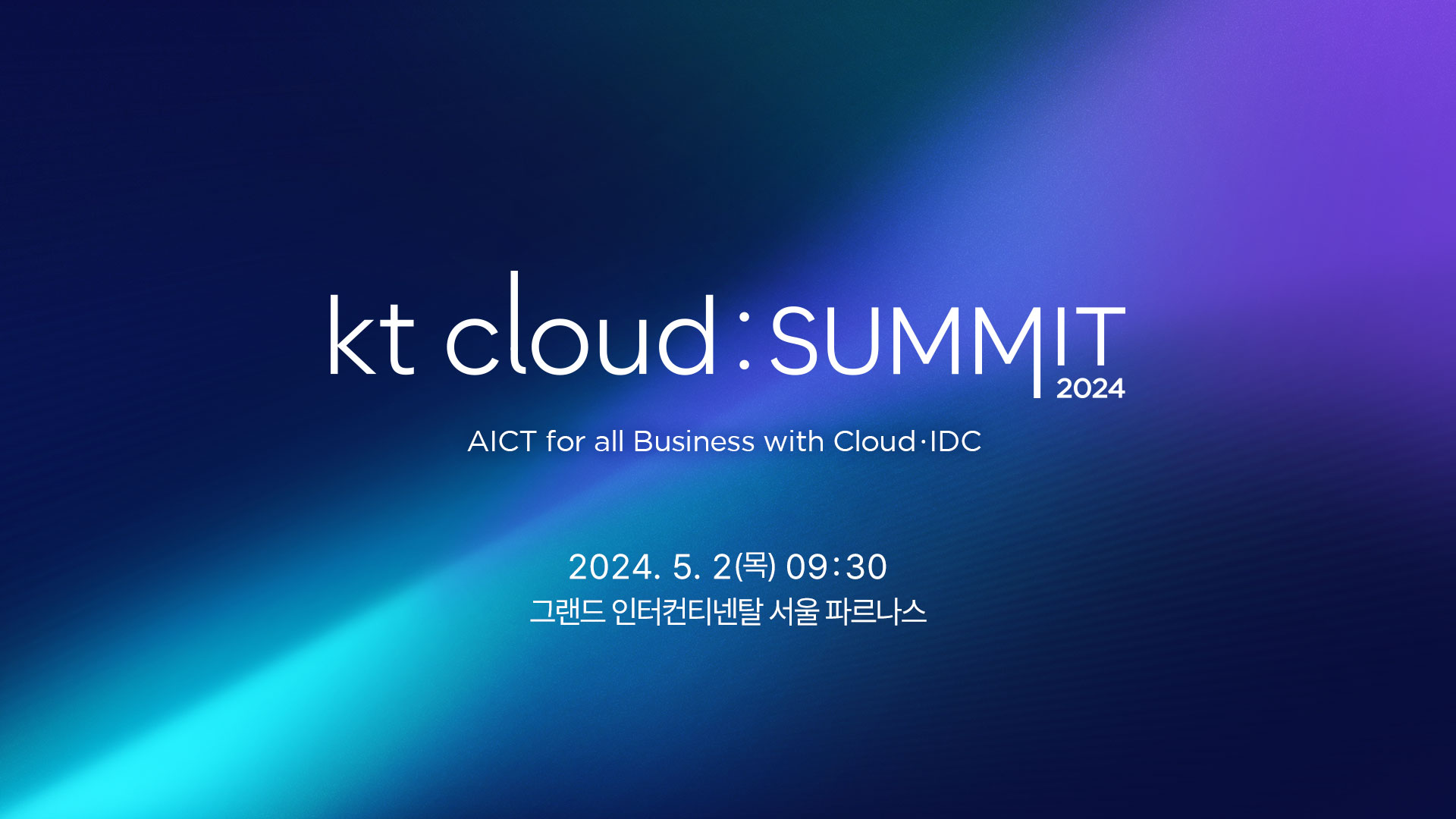 kt cloud : SUMMIT 2024

AICT for all Business with Cloud·IDC

2024. 5. 2(목) 09:30
그랜드 인터컨티넨탈 서울 파르나스